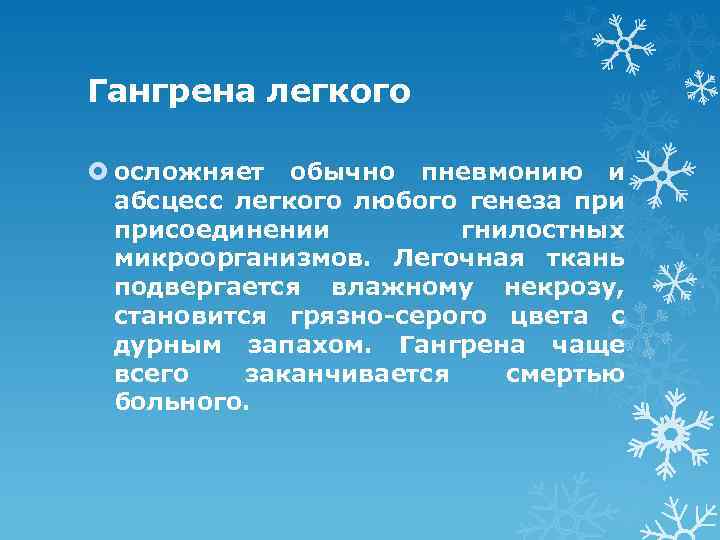 Гангрена легкого

осложняет обычно пневмонию и абсцесс легкого любого генеза при присоединении гнилостных микроорганизмов. Легочная ткань подвергается влажному некрозу, становится грязно-серого цвета с дурным запахом. Гангрена чаще всего заканчивается смертью больного.